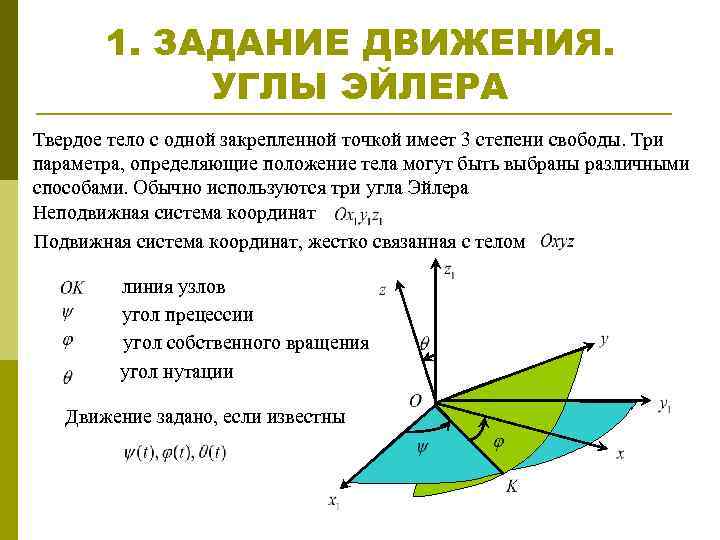 1. ЗАДАНИЕ ДВИЖЕНИЯ. УГЛЫ ЭЙЛЕРА

Твердое тело с одной закрепленной точкой имеет 3 степени свободы. Три параметра, определяющие положение тела могут быть выбраны различными способами. Обычно используются три угла Эйлера

Неподвижная система координат $Ox_1y_1z_1$

Подвижная система координат, жестко связанная с телом $Oxyz$

$OK$ линия узлов

$\psi$ угол прецессии

$\varphi$ угол собственного вращения

$\theta$ угол нутации

Движение задано, если известны

$\psi(t), \varphi(t), \theta(t)$

$z_1$

$z$

$\theta$

$y$

$O$

$y_1$

$\psi$

$\varphi$

$x$

$K$

$x_1$